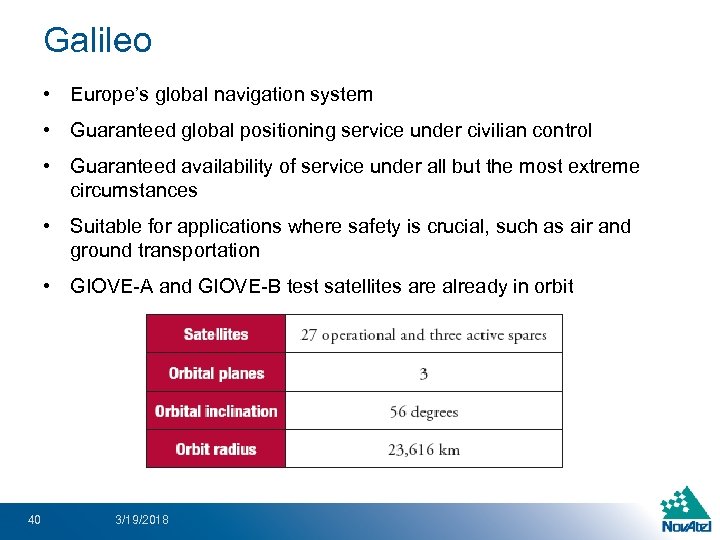 Galileo

• Europe's global navigation system

• Guaranteed global positioning service under civilian control

• Guaranteed availability of service under all but the most extreme circumstances

• Suitable for applications where safety is crucial, such as air and ground transportation

• GIOVE-A and GIOVE-B test satellites are already in orbit

| Satellites | 27 operational and three active spares |
|---|---|
| Orbital planes | 3 |
| Orbital inclination | 56 degrees |
| Orbit radius | 23,616 km |

40 3/19/2018

NovAtel